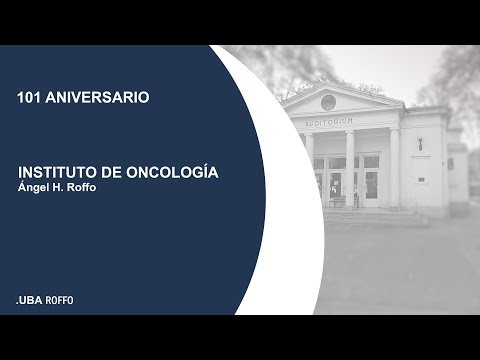 101 ANIVERSARIO

INSTITUTO DE ONCOLOGÍA
Ángel H. Roffo

.UBA ROFFO

AUDITORIUM